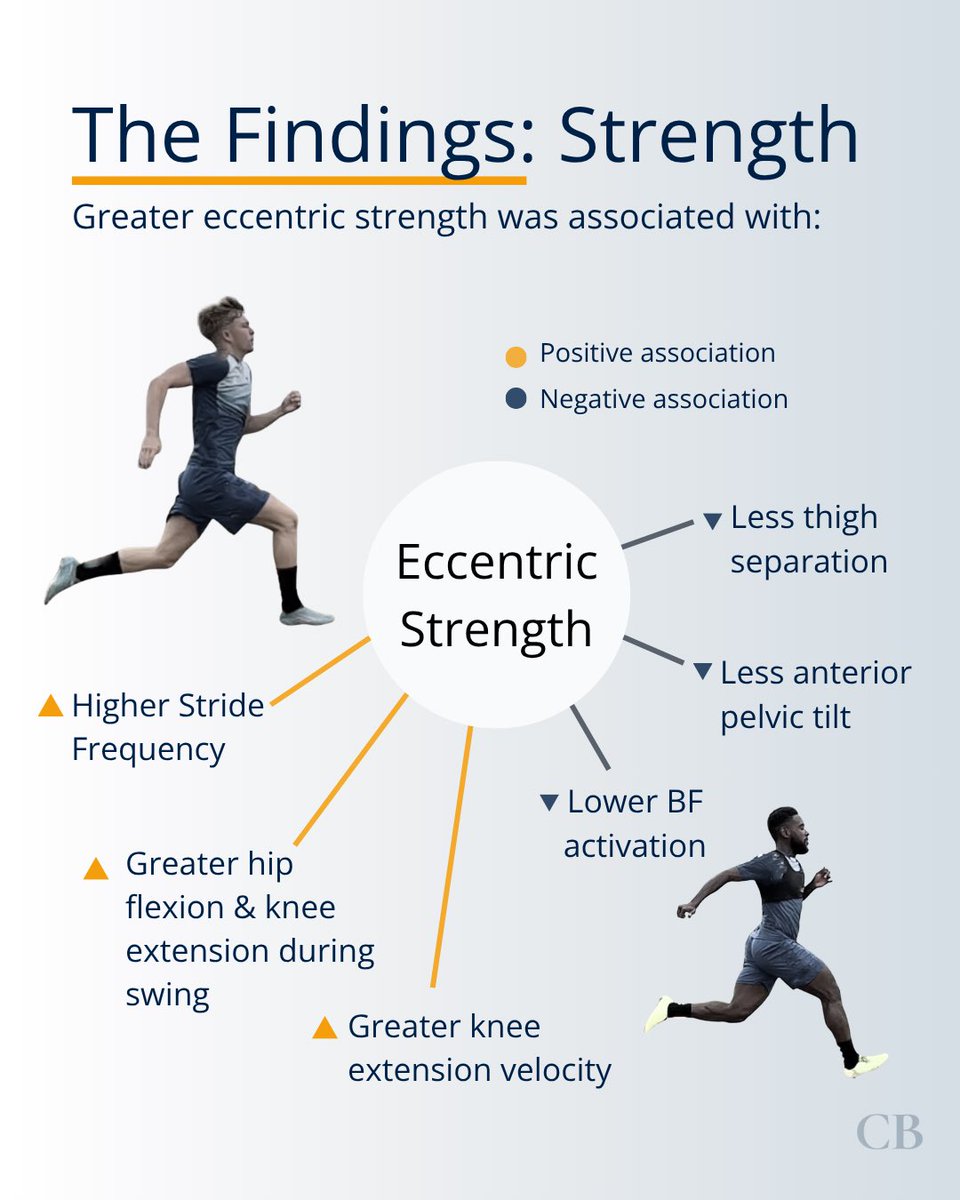 The Findings: Strength

Greater eccentric strength was associated with:

Positive association
Negative association

Eccentric Strength

Less thigh separation

Less anterior pelvic tilt

Lower BF activation

Higher Stride Frequency

Greater hip flexion & knee extension during swing

Greater knee extension velocity

CB